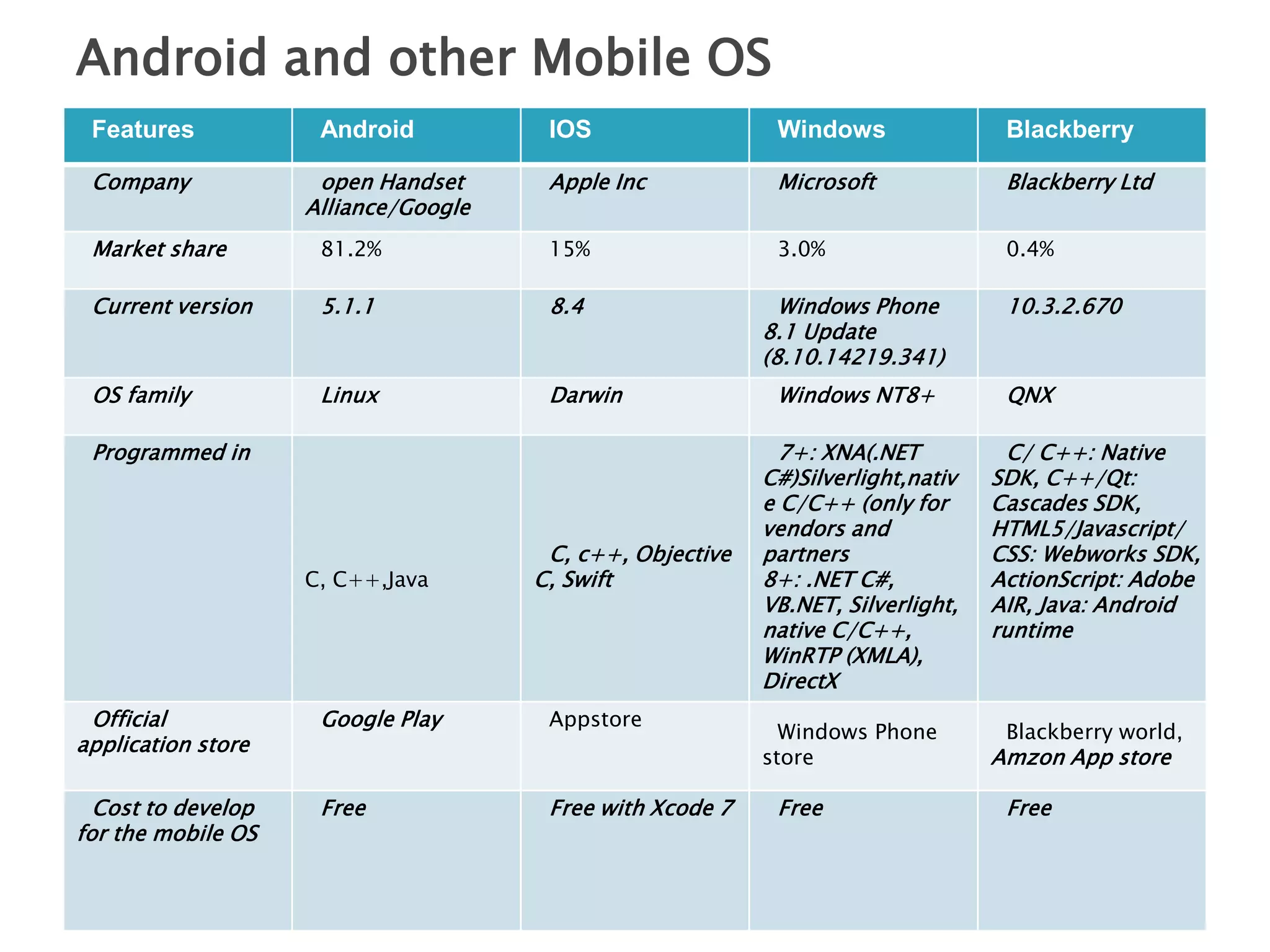 Android and other Mobile OS

| Features | Android | IOS | Windows | Blackberry |
|---|---|---|---|---|
| Company | open Handset Alliance/Google | Apple Inc | Microsoft | Blackberry Ltd |
| Market share | 81.2% | 15% | 3.0% | 0.4% |
| Current version | 5.1.1 | 8.4 | Windows Phone 8.1 Update (8.10.14219.341) | 10.3.2.670 |
| OS family | Linux | Darwin | Windows NT8+ | QNX |
| Programmed in | C, C++,Java | C, c++, Objective C, Swift | 7+: XNA(.NET C#)Silverlight,native C/C++ (only for vendors and partners 8+: .NET C#, VB.NET, Silverlight, native C/C++, WinRTP (XMLA), DirectX | C/ C++: Native SDK, C++/Qt: Cascades SDK, HTML5/Javascript/ CSS: Webworks SDK, ActionScript: Adobe AIR, Java: Android runtime |
| Official application store | Google Play | Appstore | Windows Phone store | Blackberry world, Amzon App store |
| Cost to develop for the mobile OS | Free | Free with Xcode 7 | Free | Free |